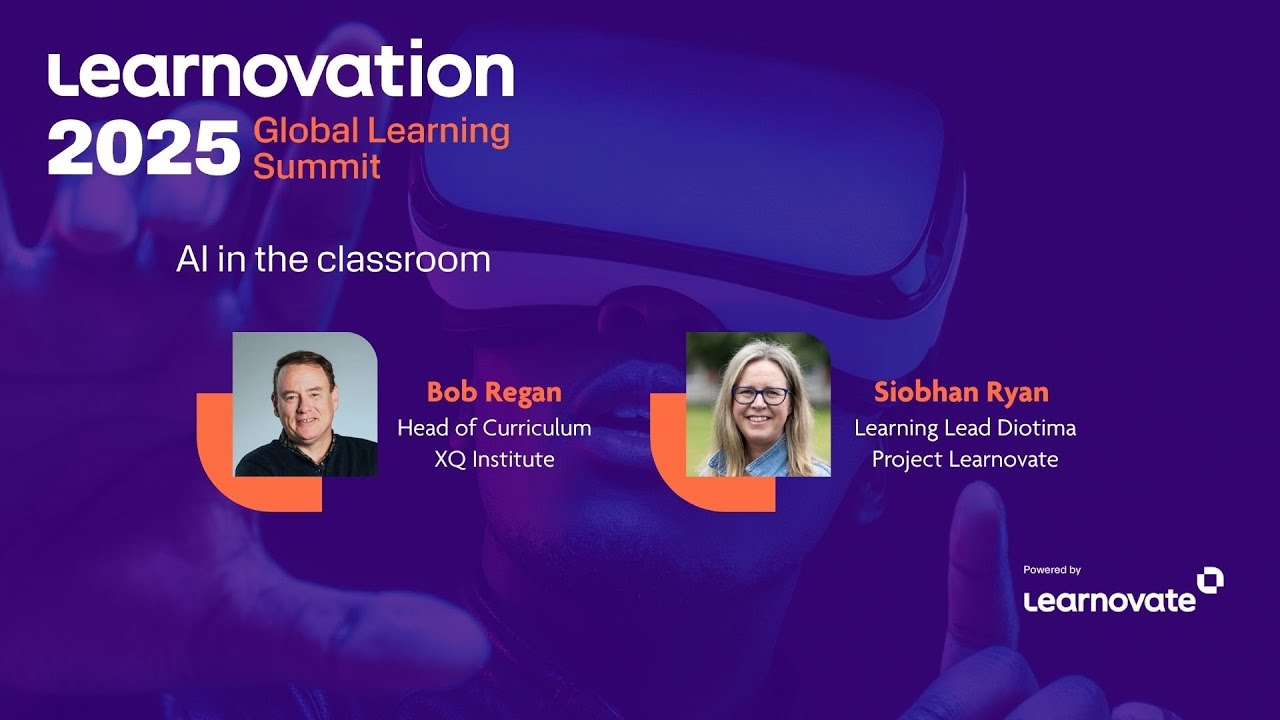 Learnovation
2025 Global Learning Summit

AI in the classroom

Bob Regan
Head of Curriculum
XQ Institute

Siobhan Ryan
Learning Lead Diotima
Project Learnovate

Powered by
Learnovate